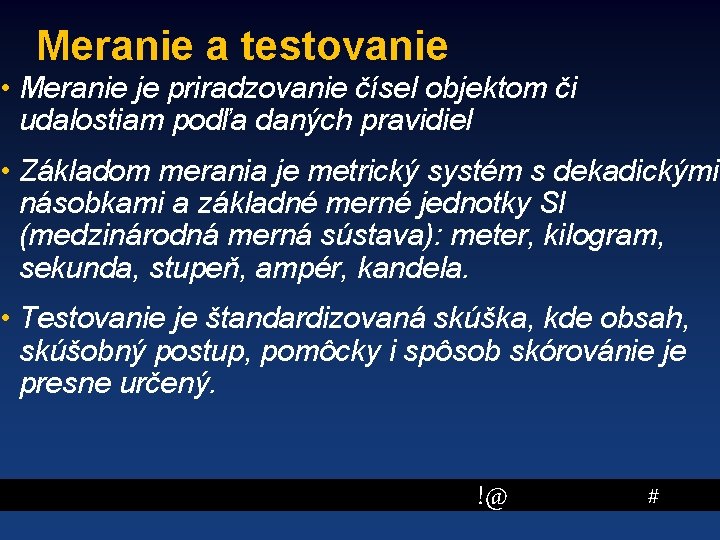 Meranie a testovanie

• Meranie je priradzovanie čísel objektom či udalostiam podľa daných pravidiel

• Základom merania je metrický systém s dekadickými násobkami a základné merné jednotky SI (medzinárodná merná sústava): meter, kilogram, sekunda, stupeň, ampér, kandela.

• Testovanie je štandardizovaná skúška, kde obsah, skúšobný postup, pomôcky i spôsob skórovánie je presne určený.

!@ #